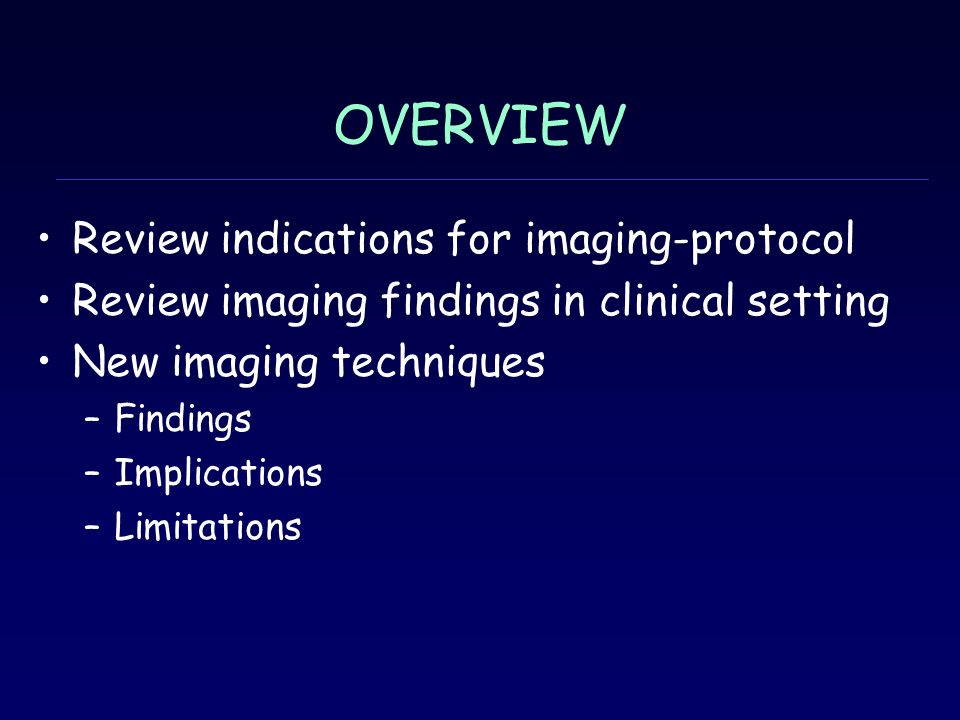 OVERVIEW

• Review indications for imaging-protocol
• Review imaging findings in clinical setting
• New imaging techniques
– Findings
– Implications
– Limitations